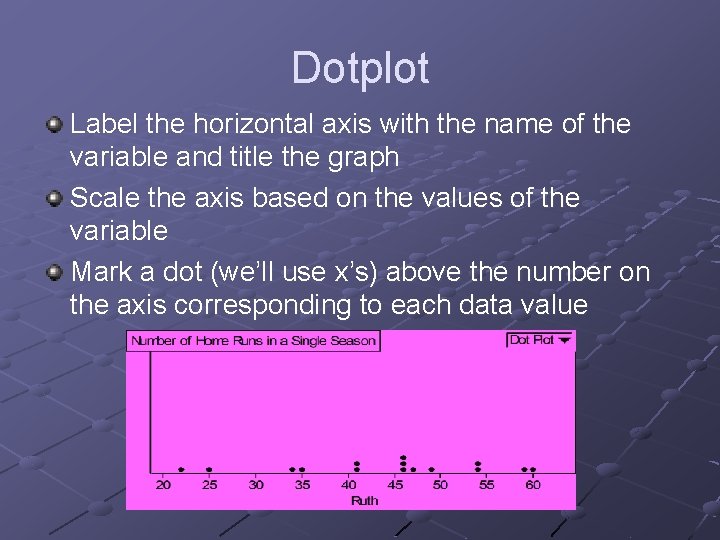 Dotplot

Label the horizontal axis with the name of the variable and title the graph

Scale the axis based on the values of the variable

Mark a dot (we'll use x's) above the number on the axis corresponding to each data value

Number of Home Runs in a Single Season

Dot Plot

20 25 30 35 40 45 50 55 60

Ruth